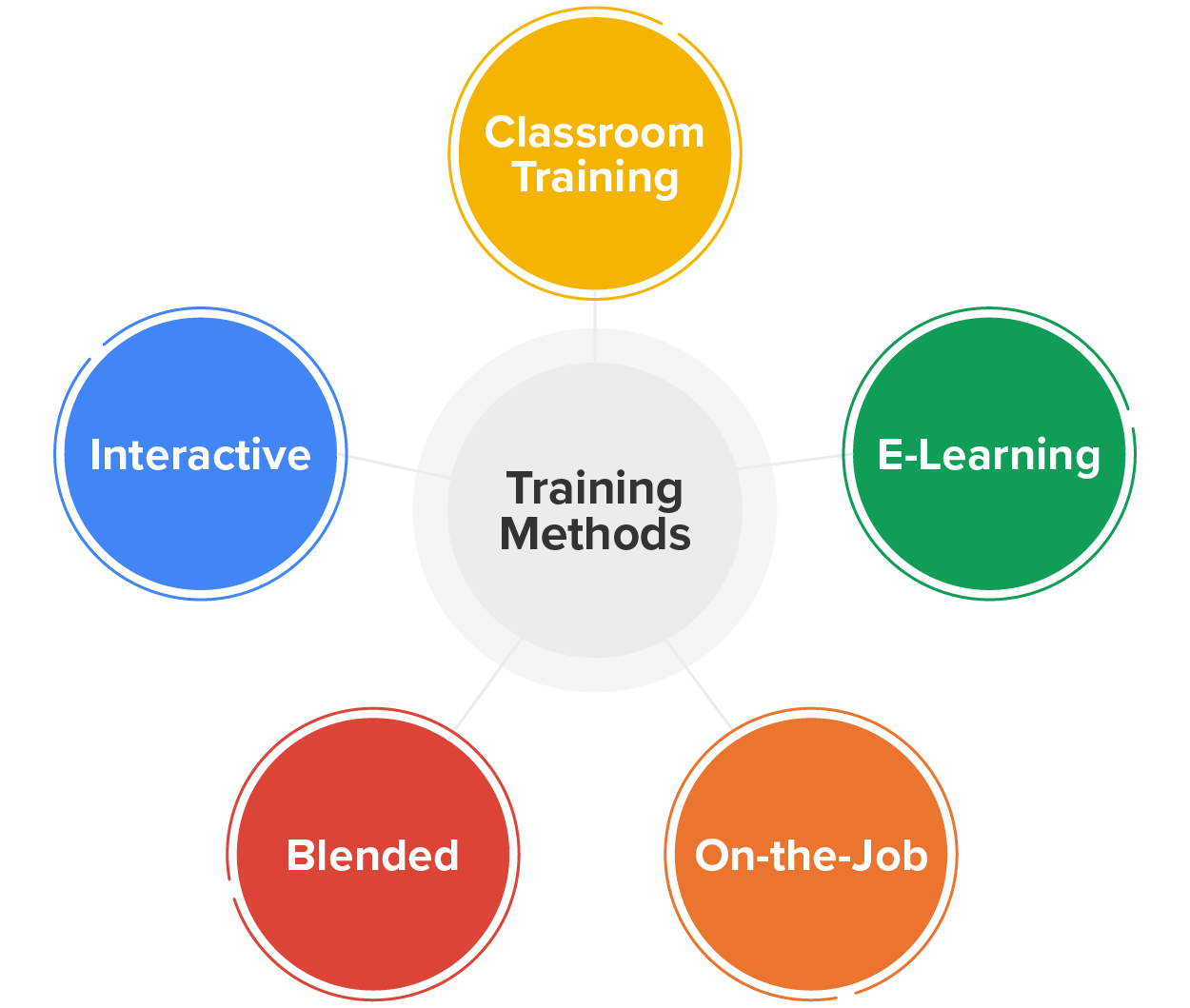 Classroom Training

Interactive

Training Methods

E-Learning

Blended

On-the-Job